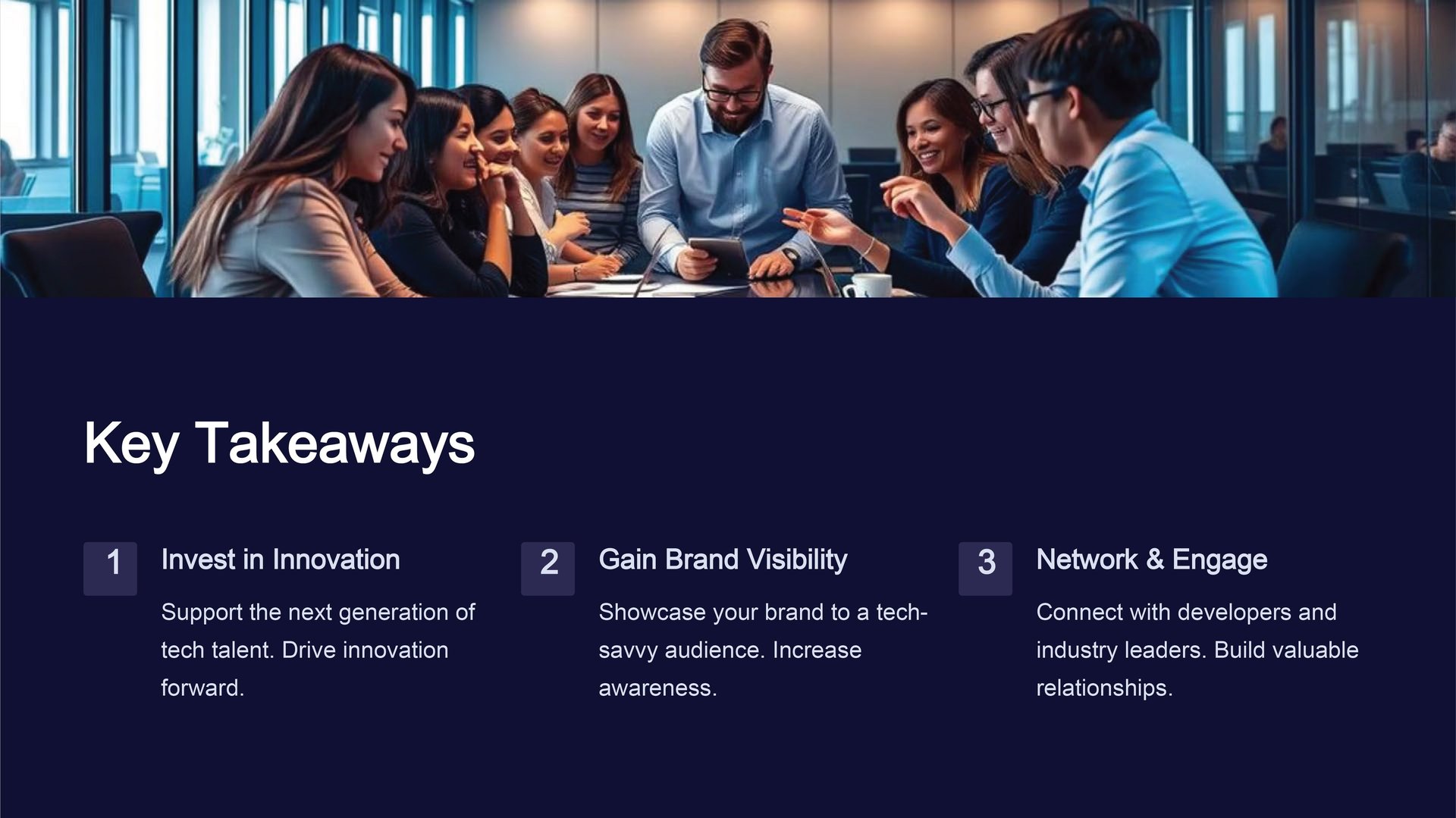 Key Takeaways

1

Invest in Innovation

Support the next generation of tech talent. Drive innovation forward.

2

Gain Brand Visibility

Showcase your brand to a tech-savvy audience. Increase awareness.

3

Network & Engage

Connect with developers and industry leaders. Build valuable relationships.